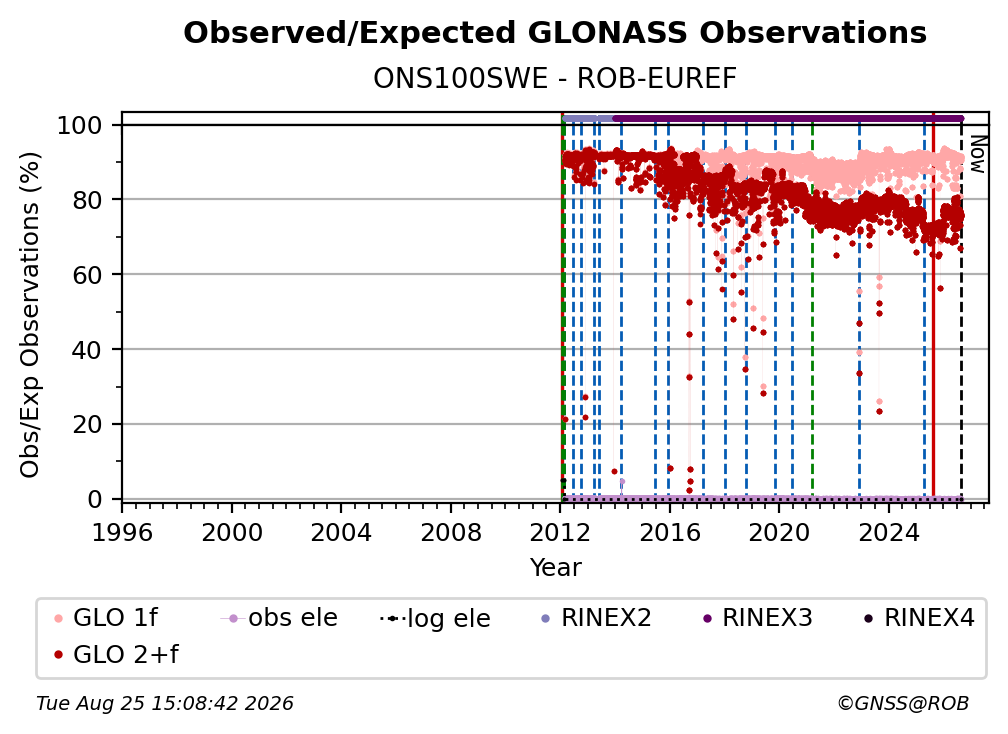 Observed/Expected GLONASS Observations
ONS100SWE - ROB-EUREF

Obs/Exp Observations (%)
100
80
60
40
20
0

Now

1996 2000 2004 2008 2012 2016 2020 2024
Year

GLO 1f
obs ele
log ele
RINEX2
RINEX3
RINEX4
GLO 2+f

Tue Aug 25 15:08:42 2026
©GNSS@ROB